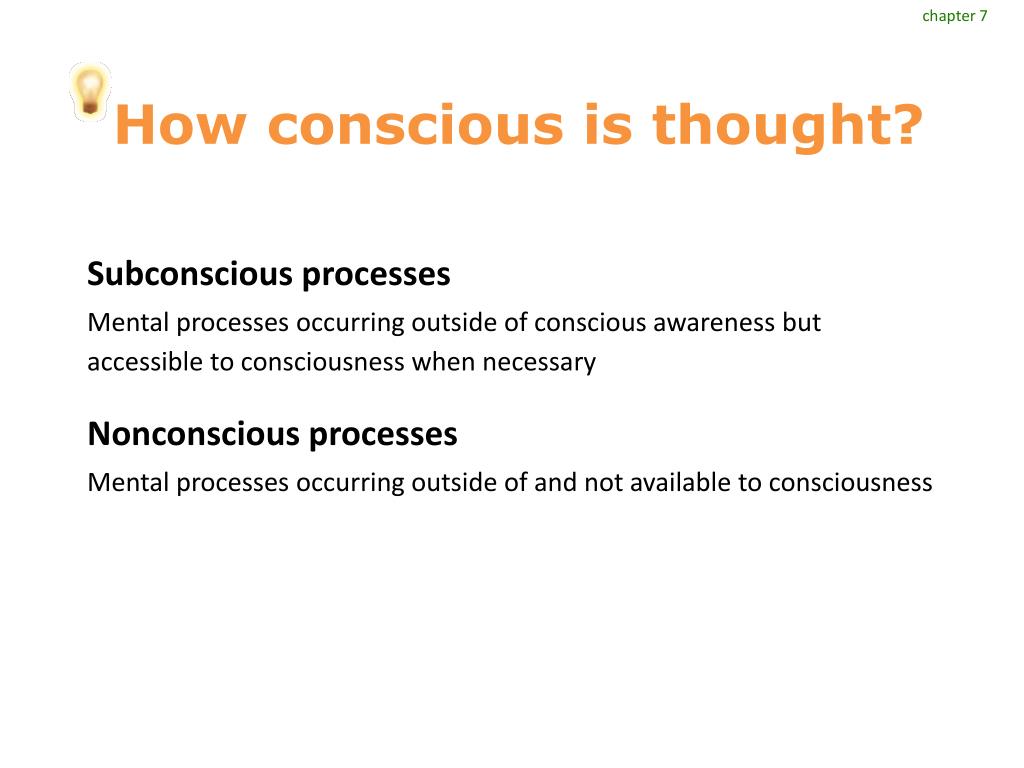 chapter 7

How conscious is thought?

Subconscious processes

Mental processes occurring outside of conscious awareness but accessible to consciousness when necessary

Nonconscious processes

Mental processes occurring outside of and not available to consciousness